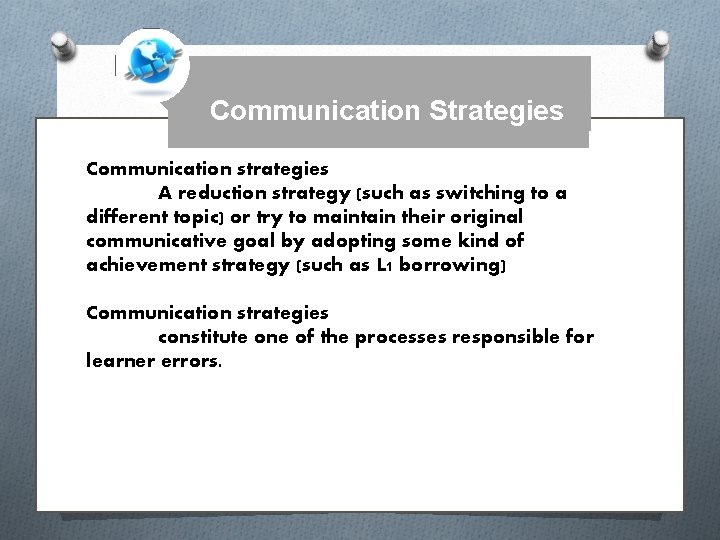 Communication Strategies

Communication strategies

A reduction strategy (such as switching to a different topic) or try to maintain their original communicative goal by adopting some kind of achievement strategy (such as L1 borrowing)

Communication strategies

constitute one of the processes responsible for learner errors.